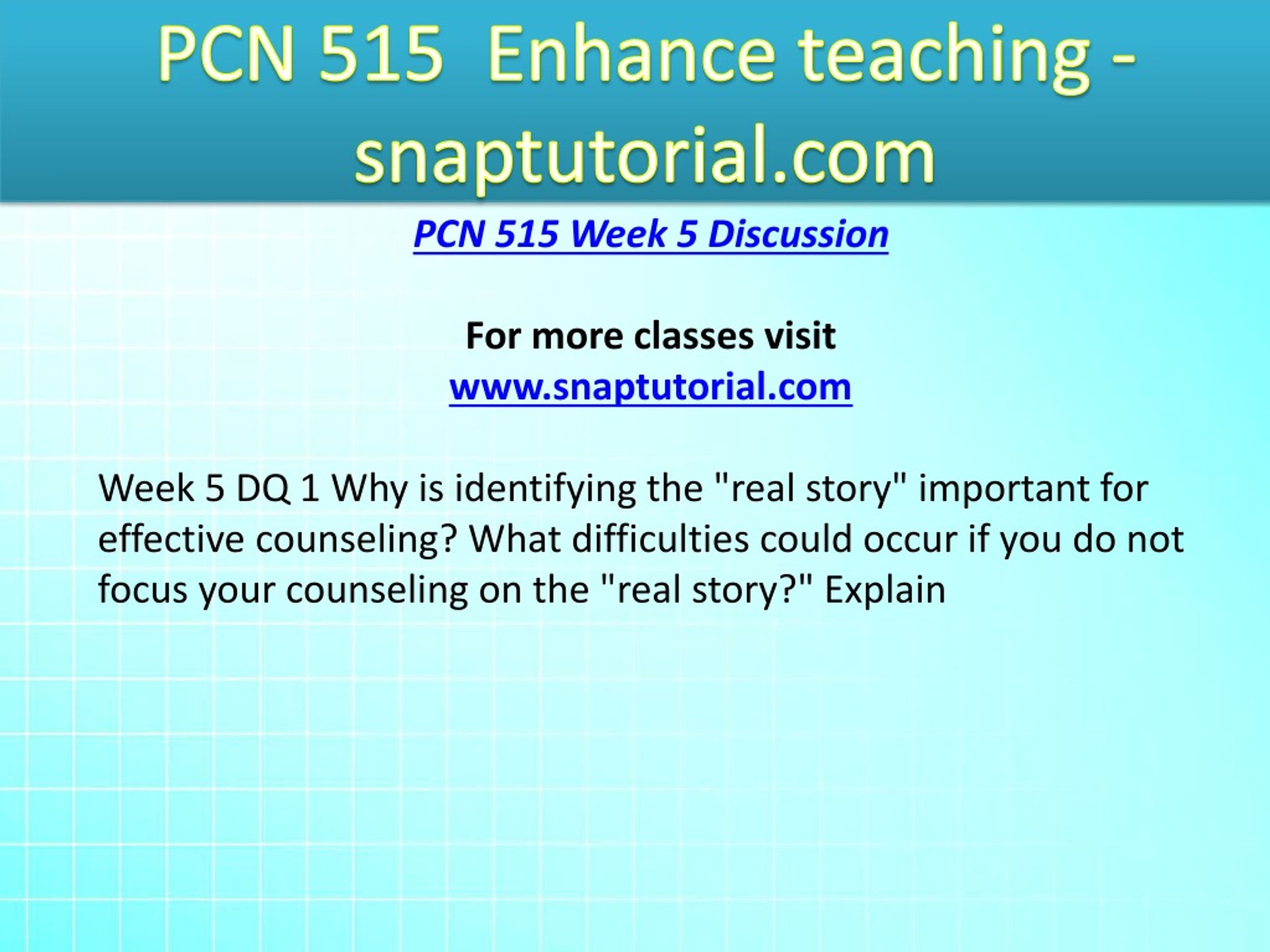 PCN 515 Enhance teaching - snaptutorial.com

PCN 515 Week 5 Discussion

For more classes visit
www.snaptutorial.com

Week 5 DQ 1 Why is identifying the "real story" important for effective counseling? What difficulties could occur if you do not focus your counseling on the "real story?" Explain